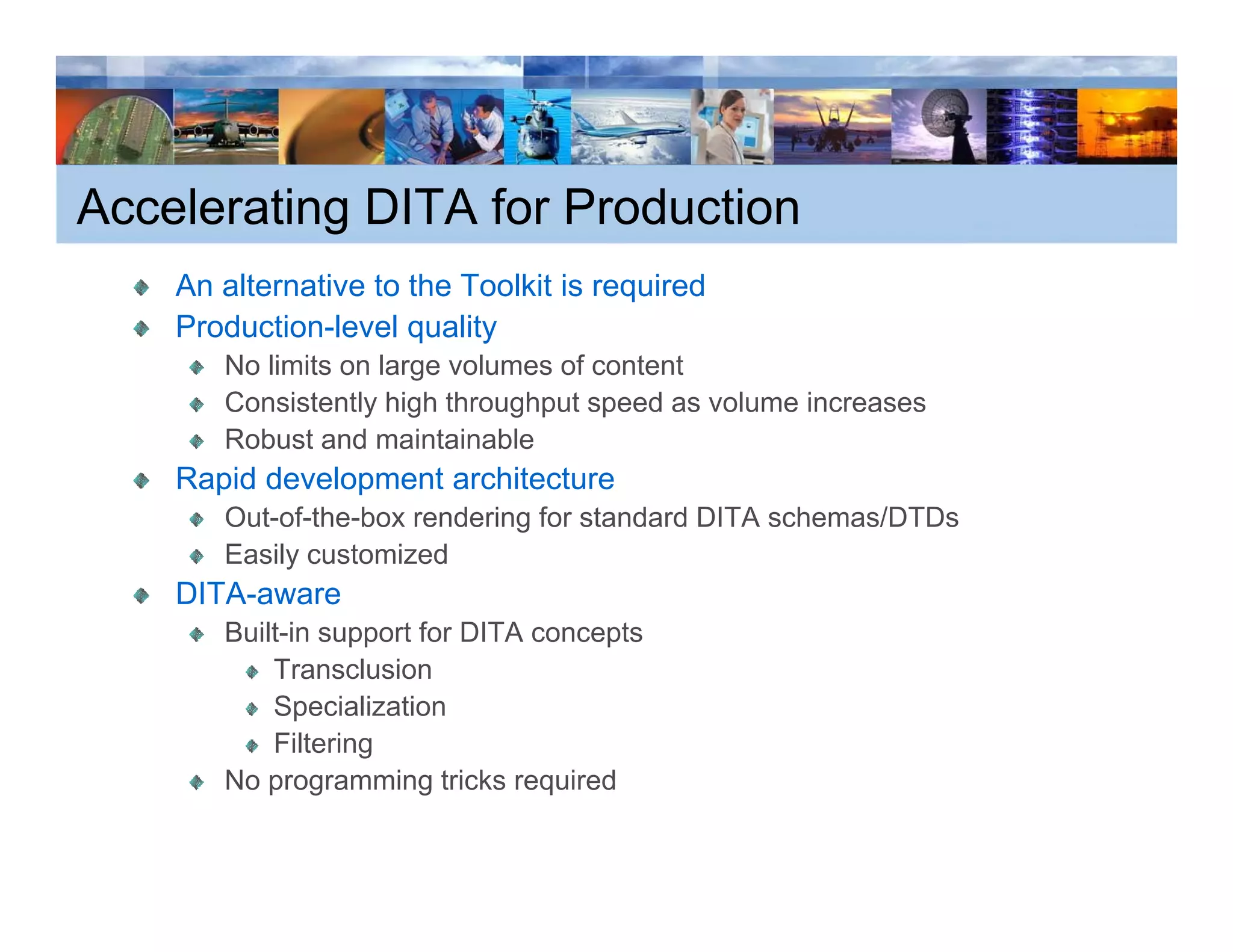 Accelerating DITA for Production

An alternative to the Toolkit is required

Production-level quality

No limits on large volumes of content

Consistently high throughput speed as volume increases

Robust and maintainable

Rapid development architecture

Out-of-the-box rendering for standard DITA schemas/DTDs

Easily customized

DITA-aware

Built-in support for DITA concepts

Transclusion

Specialization

Filtering

No programming tricks required